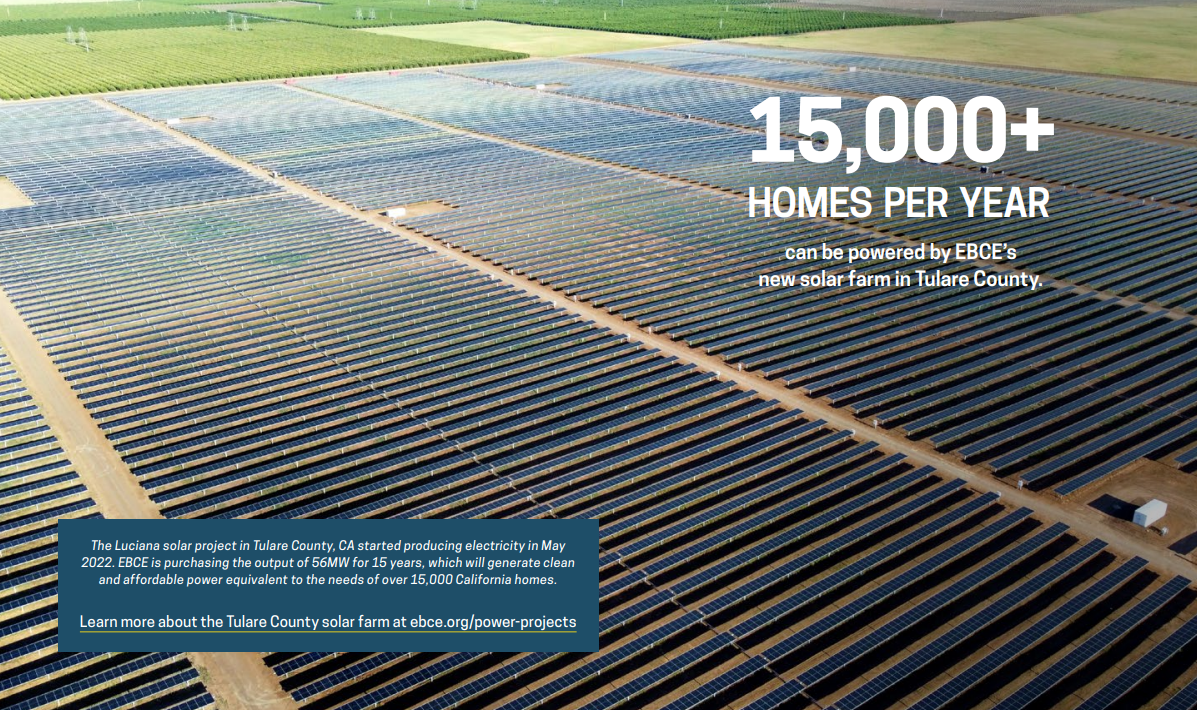 15,000+
HOMES PER YEAR

can be powered by EBCE's new solar farm in Tulare County.

The Luciana solar project in Tulare County, CA started producing electricity in May 2022. EBCE is purchasing the output of 56MW for 15 years, which will generate clean and affordable power equivalent to the needs of over 15,000 California homes.

Learn more about the Tulare County solar farm at ebce.org/power-projects